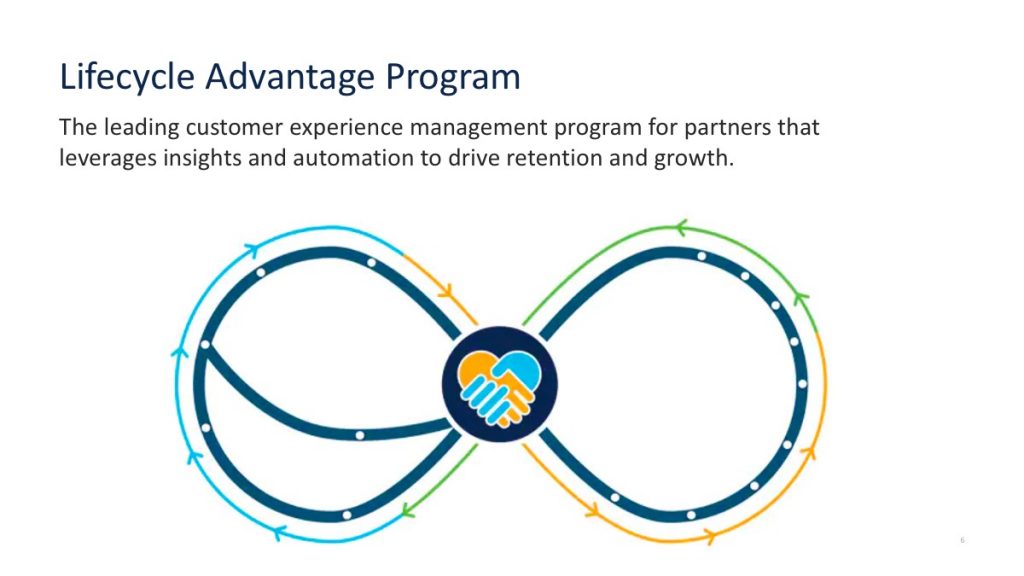 Lifecycle Advantage Program

The leading customer experience management program for partners that leverages insights and automation to drive retention and growth.

6